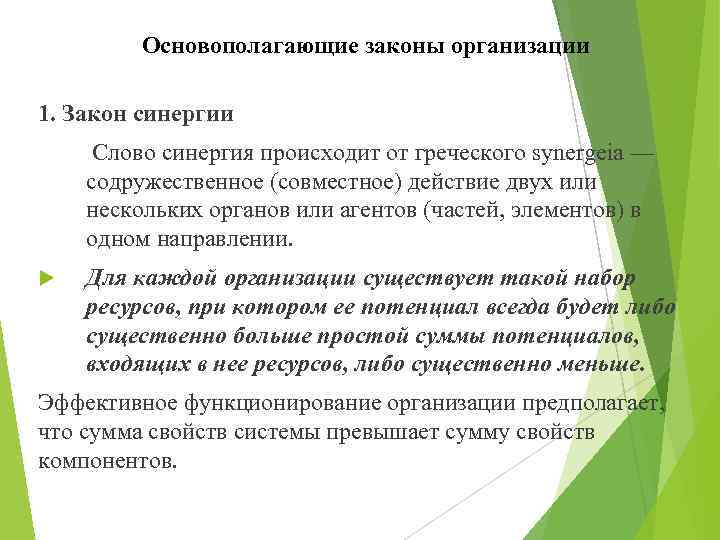 Основополагающие законы организации

1. Закон синергии

Слово синергия происходит от греческого synergeia — содружественное (совместное) действие двух или нескольких органов или агентов (частей, элементов) в одном направлении.

Для каждой организации существует такой набор ресурсов, при котором ее потенциал всегда будет либо существенно больше простой суммы потенциалов, входящих в нее ресурсов, либо существенно меньше.

Эффективное функционирование организации предполагает, что сумма свойств системы превышает сумму свойств компонентов.